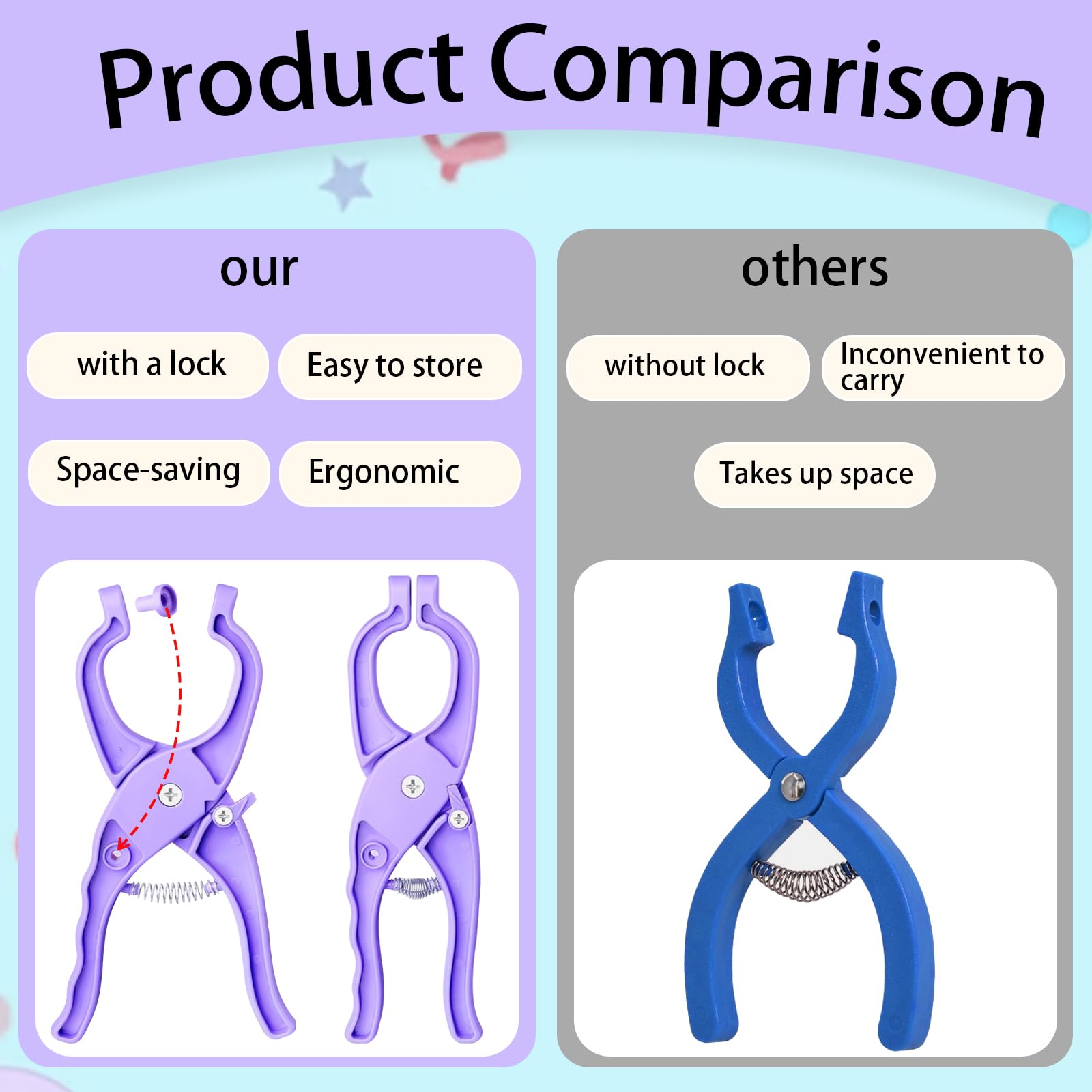 Product Comparison

our

with a lock

Easy to store

Space-saving

Ergonomic

others

without lock

Inconvenient to carry

Takes up space